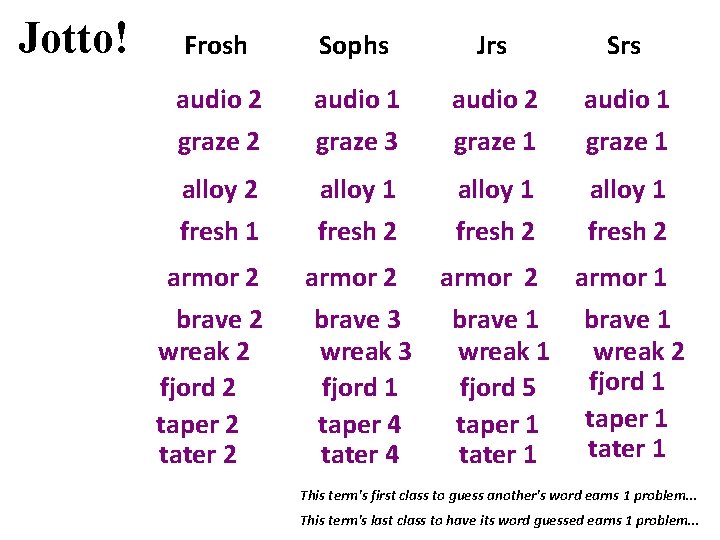 Jotto!

| Frosh | Sophs | Jrs | Srs |
|---|---|---|---|
| audio 2 | audio 1 | audio 2 | audio 1 |
| graze 2 | graze 3 | graze 1 | graze 1 |
| alloy 2 | alloy 1 | alloy 1 | alloy 1 |
| fresh 1 | fresh 2 | fresh 2 | fresh 2 |
| armor 2 | armor 2 | armor 2 | armor 1 |
| brave 2 | brave 3 | brave 1 | brave 1 |
| wreak 2 | wreak 3 | wreak 1 | wreak 2 |
| fjord 2 | fjord 1 | fjord 5 | fjord 1 |
| taper 2 | taper 4 | taper 1 | taper 1 |
| tater 2 | tater 4 | tater 1 | tater 1 |

This term's first class to guess another's word earns 1 problem...

This term's last class to have its word guessed earns 1 problem...